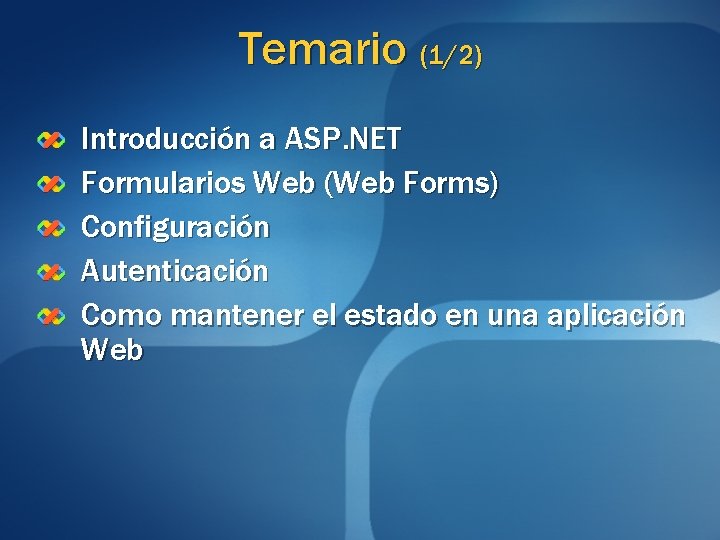 Temario (1/2)

Introducción a ASP.NET
Formularios Web (Web Forms)
Configuración
Autenticación
Como mantener el estado en una aplicación Web